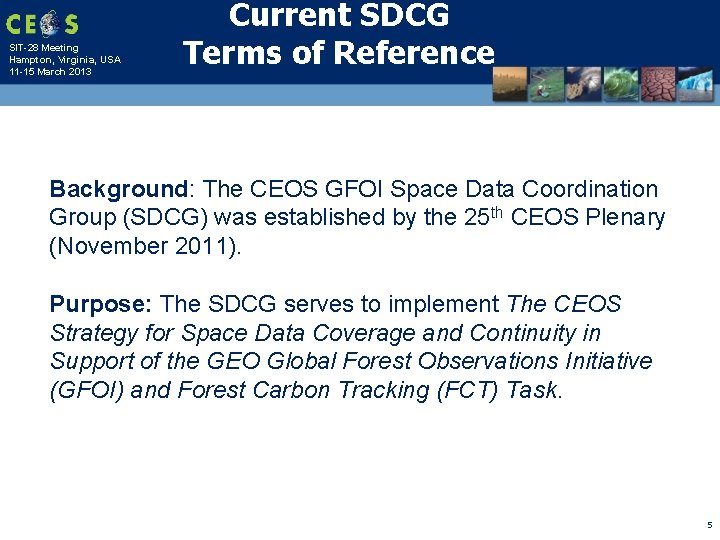 CEOS

SIT-28 Meeting
Hampton, Virginia, USA
11-15 March 2013

Current SDCG
Terms of Reference

Background: The CEOS GFOI Space Data Coordination Group (SDCG) was established by the 25$^{th}$ CEOS Plenary (November 2011).

Purpose: The SDCG serves to implement The CEOS Strategy for Space Data Coverage and Continuity in Support of the GEO Global Forest Observations Initiative (GFOI) and Forest Carbon Tracking (FCT) Task.

5